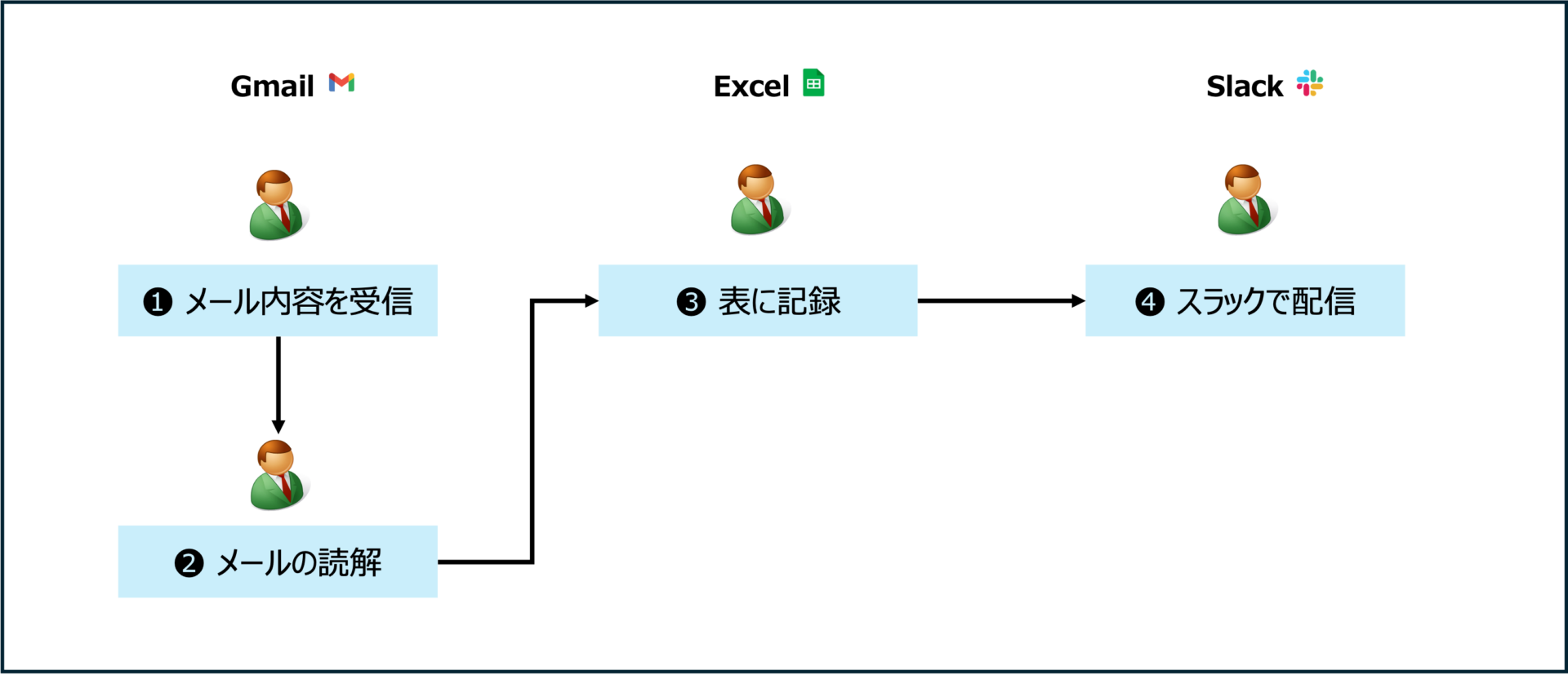 Gmail

Excel

Slack

❶ メール内容を受信

❷ メールの読解

❸ 表に記録

❹ スラックで配信